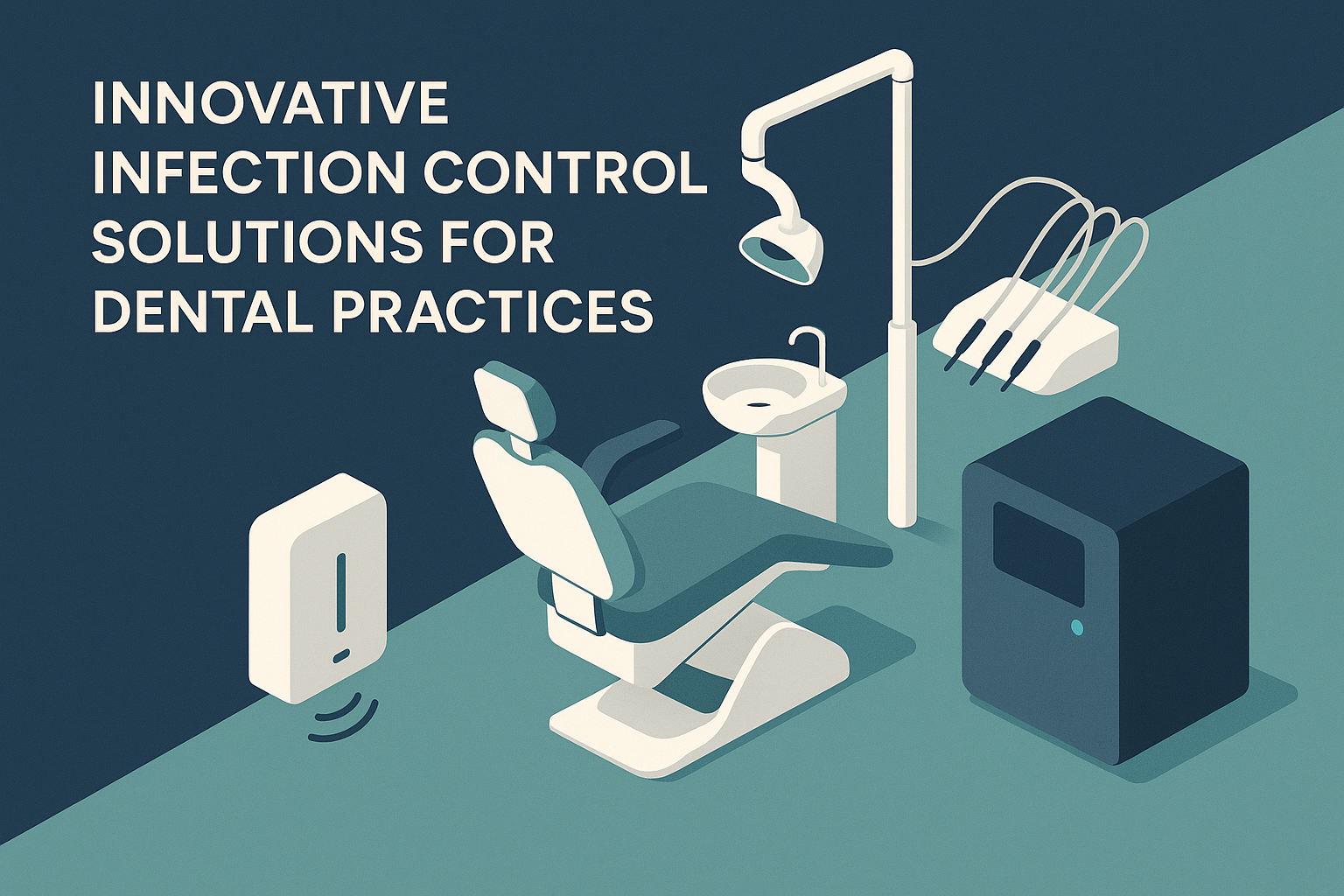 INNOVATIVE INFECTION CONTROL SOLUTIONS FOR DENTAL PRACTICES